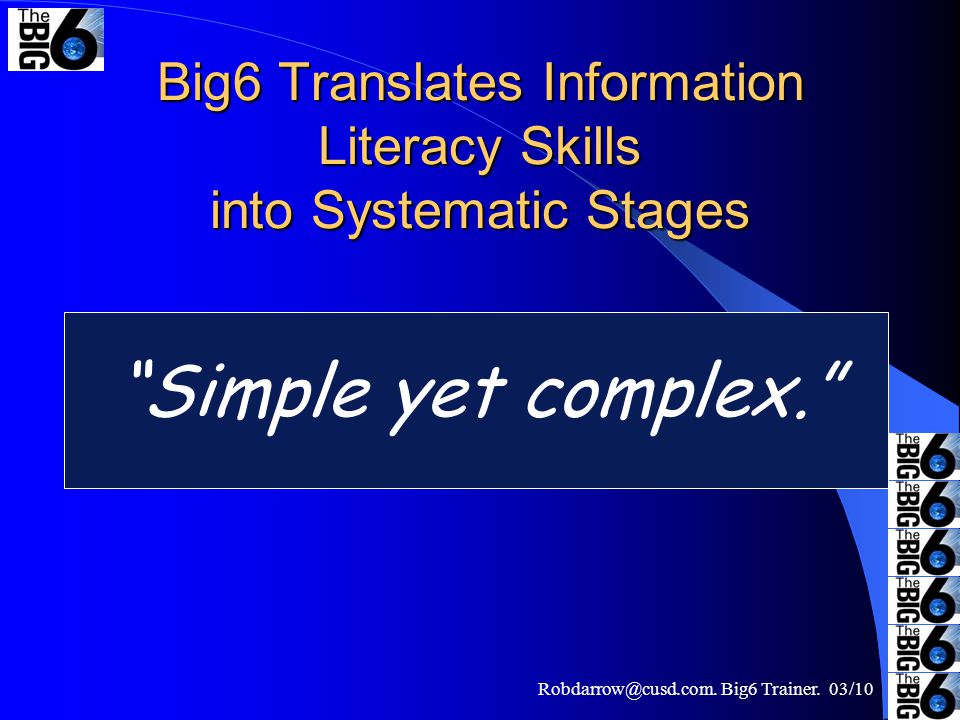 The BIG 6

Big6 Translates Information Literacy Skills into Systematic Stages

"Simple yet complex."

The BIG 6
The BIG 6
The BIG 6
The BIG 6
The BIG 6
The BIG 6

Robdarrow@cusd.com. Big6 Trainer. 03/10